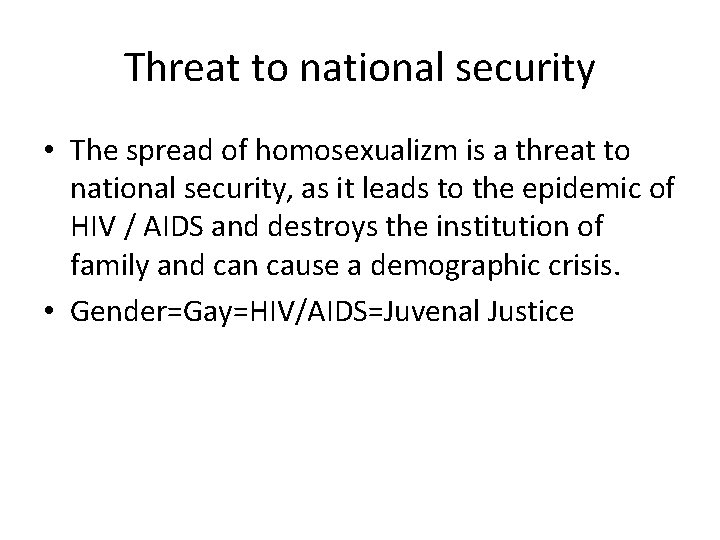 Threat to national security

• The spread of homosexualizm is a threat to national security, as it leads to the epidemic of HIV / AIDS and destroys the institution of family and can cause a demographic crisis.
• Gender=Gay=HIV/AIDS=Juvenal Justice